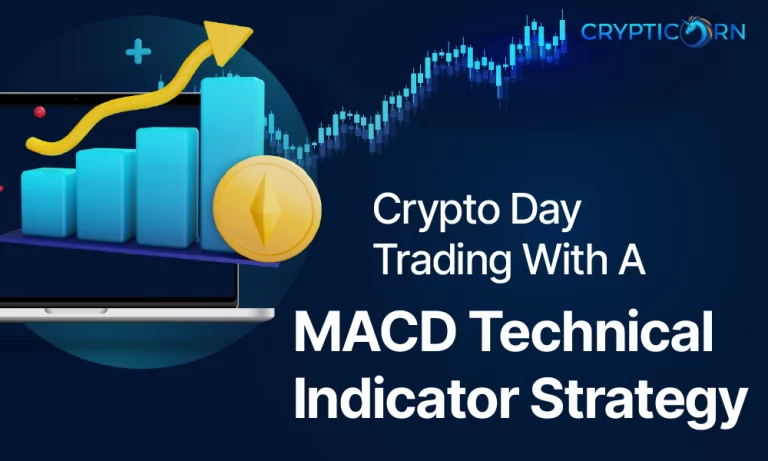 CRYPTICORN

Crypto Day Trading With A

MACD Technical Indicator Strategy